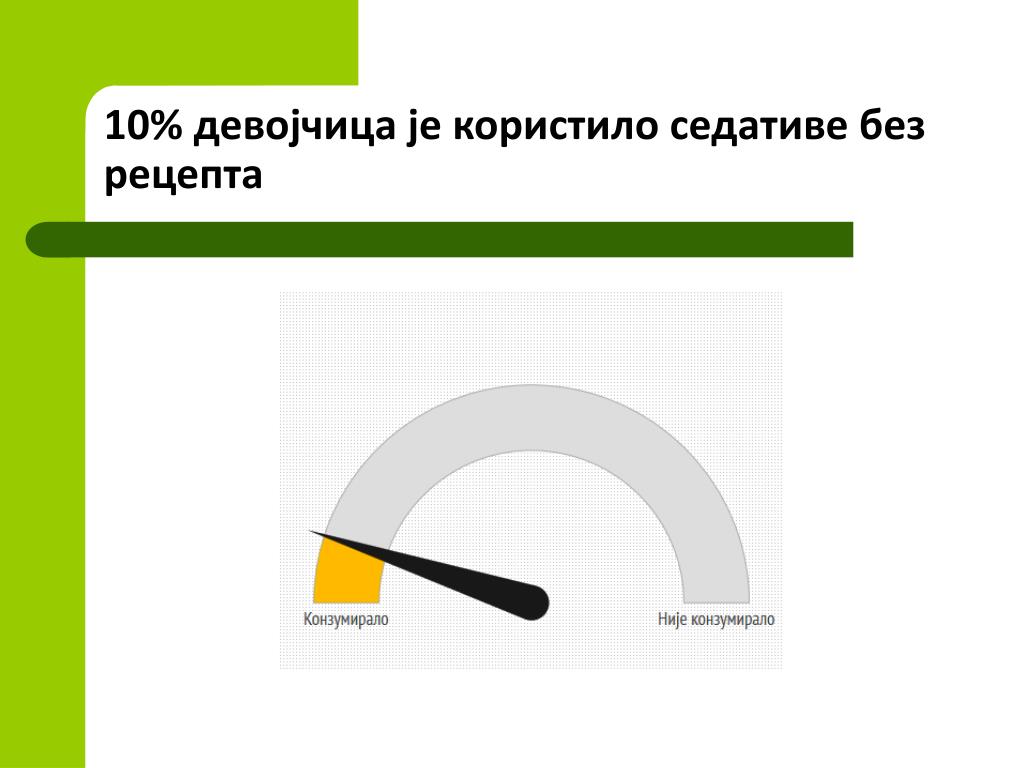 10% девојчица је користило седативе без рецепта

Конзумирало

Није конзумирало